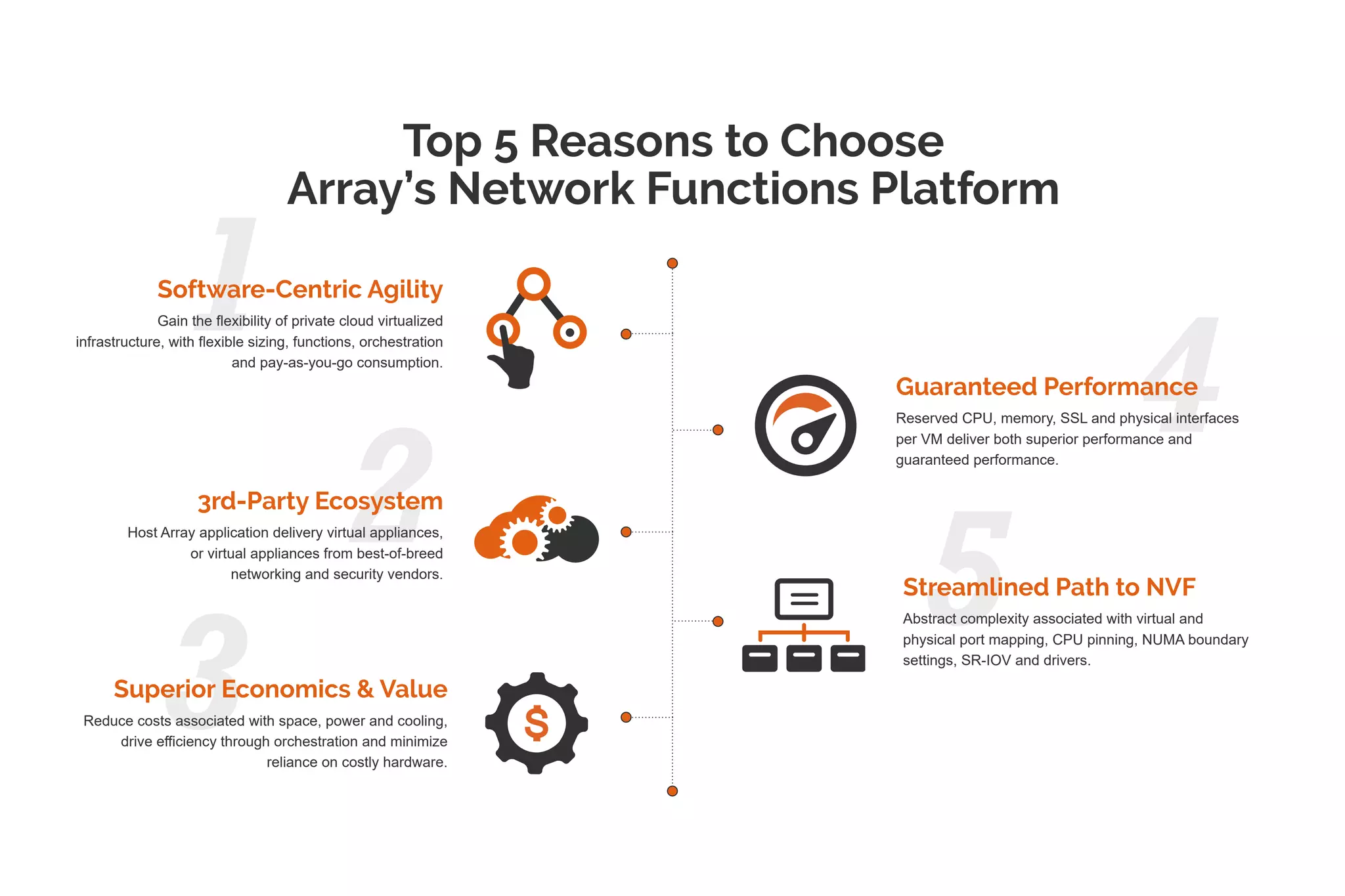 Top 5 Reasons to Choose Array's Network Functions Platform

1

Software-Centric Agility

Gain the flexibility of private cloud virtualized infrastructure, with flexible sizing, functions, orchestration and pay-as-you-go consumption.

2

3rd-Party Ecosystem

Host Array application delivery virtual appliances, or virtual appliances from best-of-breed networking and security vendors.

3

Superior Economics & Value

Reduce costs associated with space, power and cooling, drive efficiency through orchestration and minimize reliance on costly hardware.

4

Guaranteed Performance

Reserved CPU, memory, SSL and physical interfaces per VM deliver both superior performance and guaranteed performance.

5

Streamlined Path to NVF

Abstract complexity associated with virtual and physical port mapping, CPU pinning, NUMA boundary settings, SR-IOV and drivers.